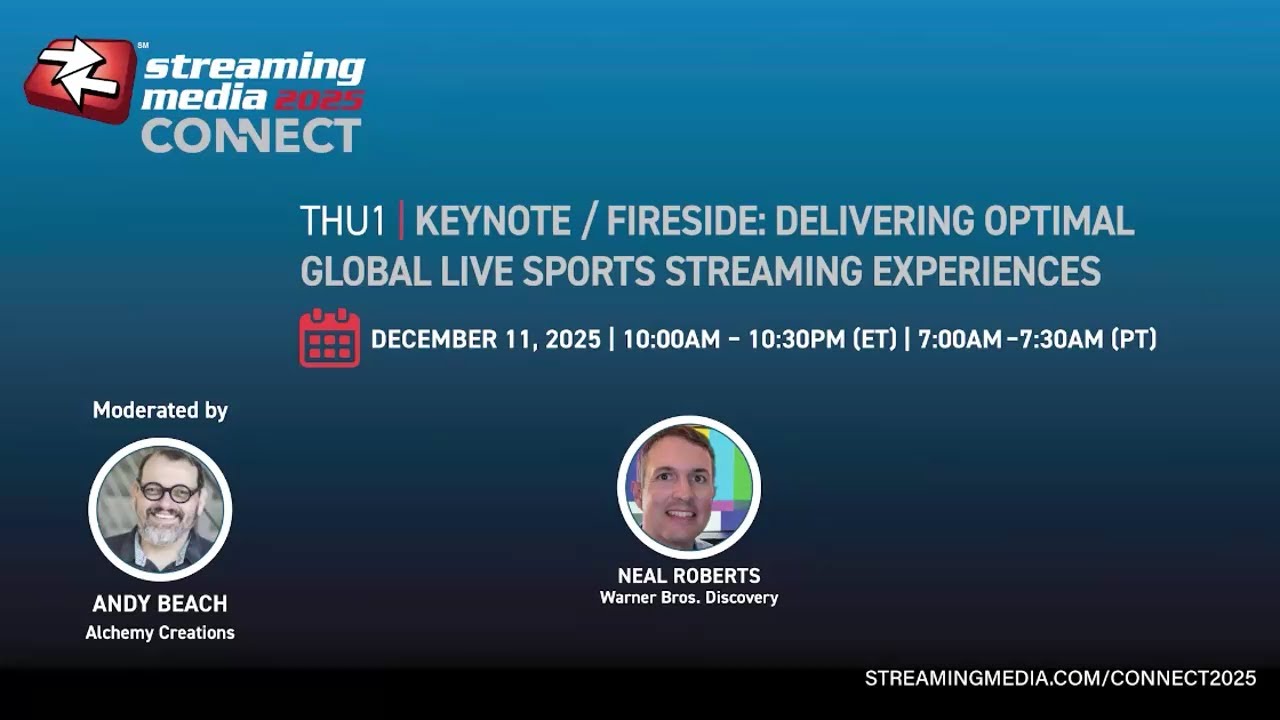 SM
streaming media 2025
CONNECT

THU1 | KEYNOTE / FIRESIDE: DELIVERING OPTIMAL GLOBAL LIVE SPORTS STREAMING EXPERIENCES

DECEMBER 11, 2025 | 10:00AM – 10:30PM (ET) | 7:00AM –7:30AM (PT)

Moderated by

ANDY BEACH
Alchemy Creations

NEAL ROBERTS
Warner Bros. Discovery

STREAMINGMEDIA.COM/CONNECT2025